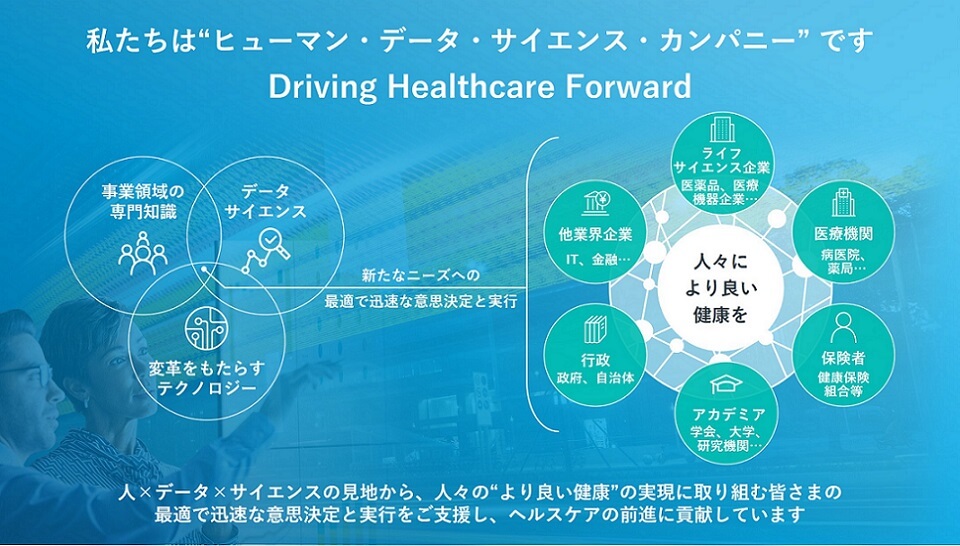 私たちは“ヒューマン・データ・サイエンス・カンパニー” です
Driving Healthcare Forward

事業領域の専門知識

データサイエンス

変革をもたらすテクノロジー

新たなニーズへの
最適で迅速な意思決定と実行

ライフサイエンス企業
医薬品、医療機器企業…

医療機関
病医院、薬局…

保険者
健康保険組合等

アカデミア
学会、大学、研究機関…

行政
政府、自治体

他業界企業
IT、金融…

人々により良い健康を

人×データ×サイエンスの見地から、人々の“より良い健康”の実現に取り組む皆さまの最適で迅速な意思決定と実行をご支援し、ヘルスケアの前進に貢献しています